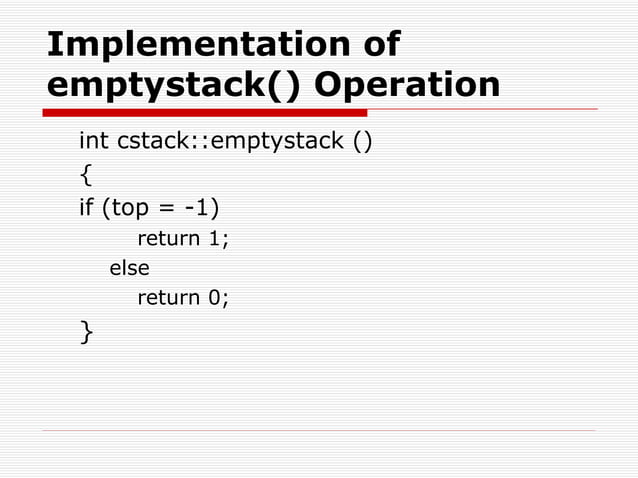 Implementation of emptystack() Operation

int cstack::emptystack ()
{
if (top = -1)
return 1;
else
return 0;
}